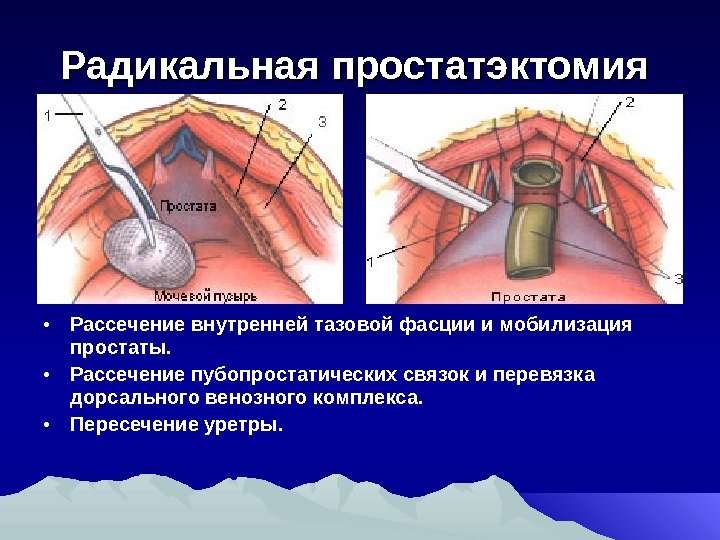 Радикальная простатэктомия

1
2
3
Простата
Мочевой пузырь

2
1
3
Простата

• Рассечение внутренней тазовой фасции и мобилизация простаты.
• Рассечение пубопростатических связок и перевязка дорсального венозного комплекса.
• Пересечение уретры.